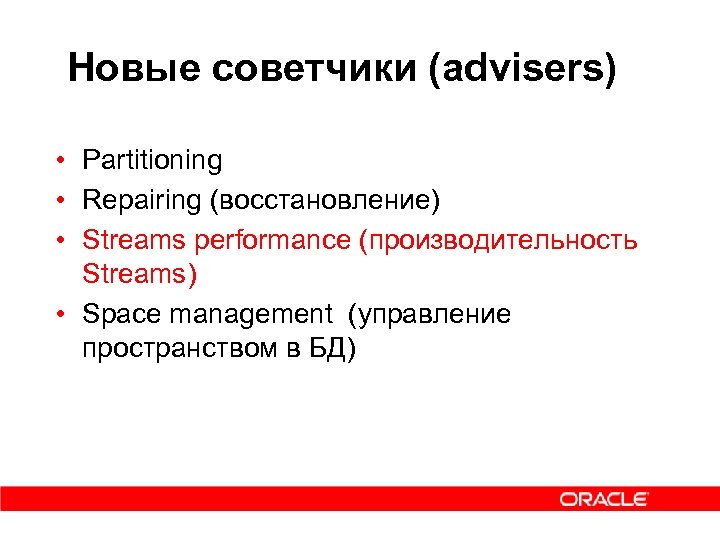 Новые советчики (advisers)

• Partitioning
• Repairing (восстановление)
• Streams performance (производительность Streams)
• Space management (управление пространством в БД)

ORACLE